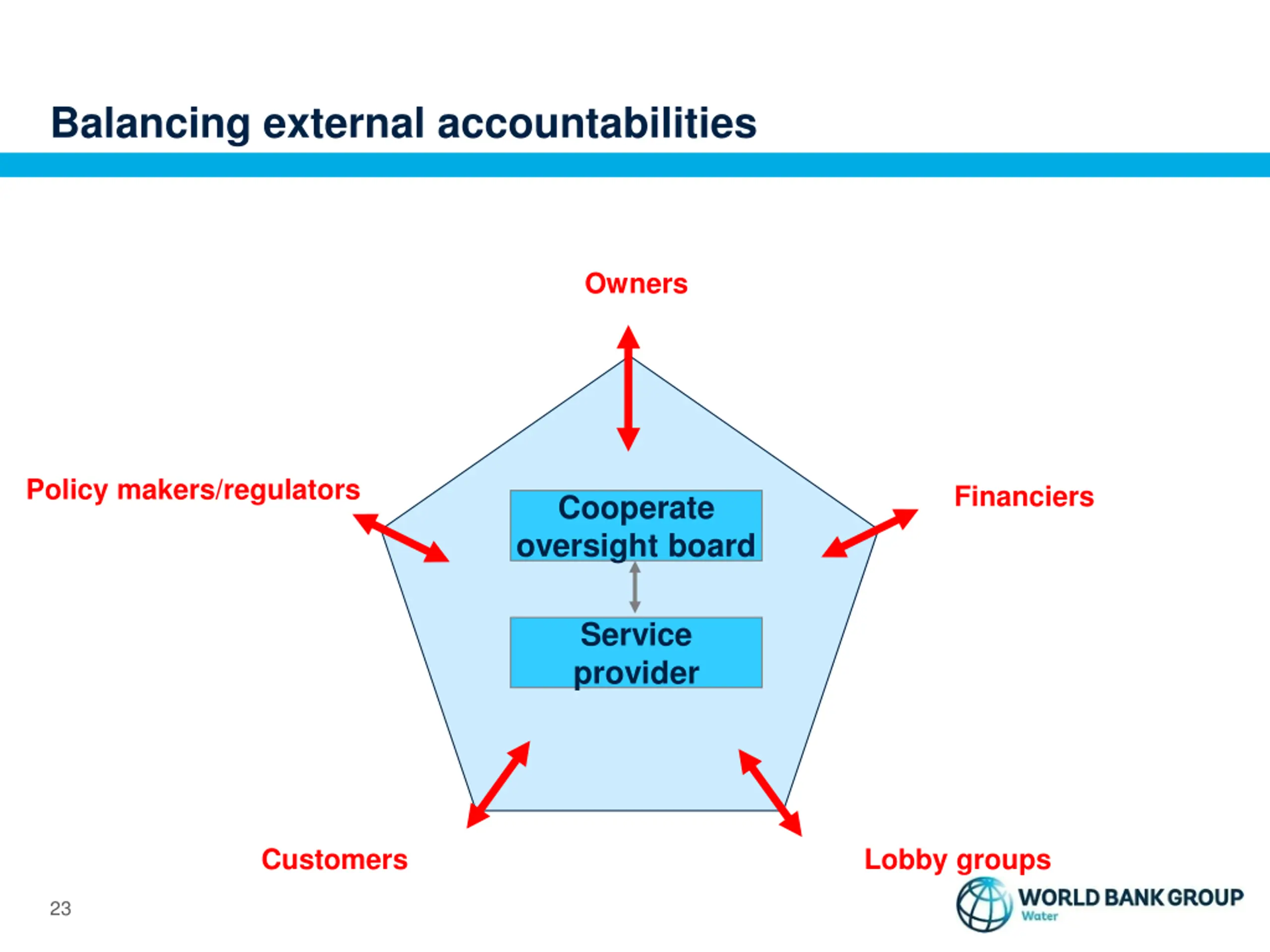 Balancing external accountabilities

Owners

Policy makers/regulators

Financiers

Cooperate oversight board

Service provider

Customers

Lobby groups

23

WORLD BANK GROUP
Water